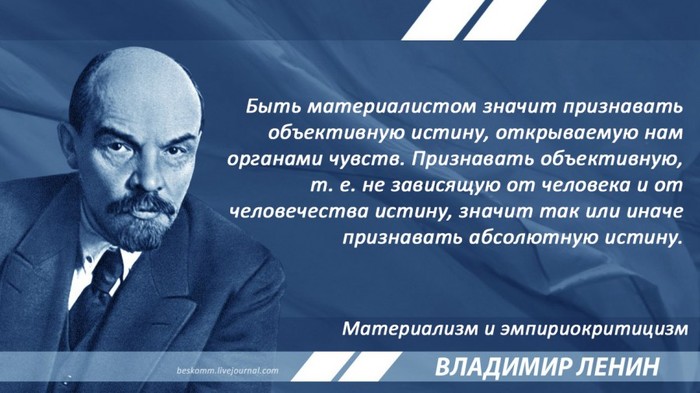 Быть материалистом значит признавать объективную истину, открываемую нам органами чувств. Признавать объективную, т. е. не зависящую от человека и от человечества истину, значит так или иначе признавать абсолютную истину.

Материализм и эмпириокритицизм

beskomm.livejournal.com

ВЛАДИМИР ЛЕНИН